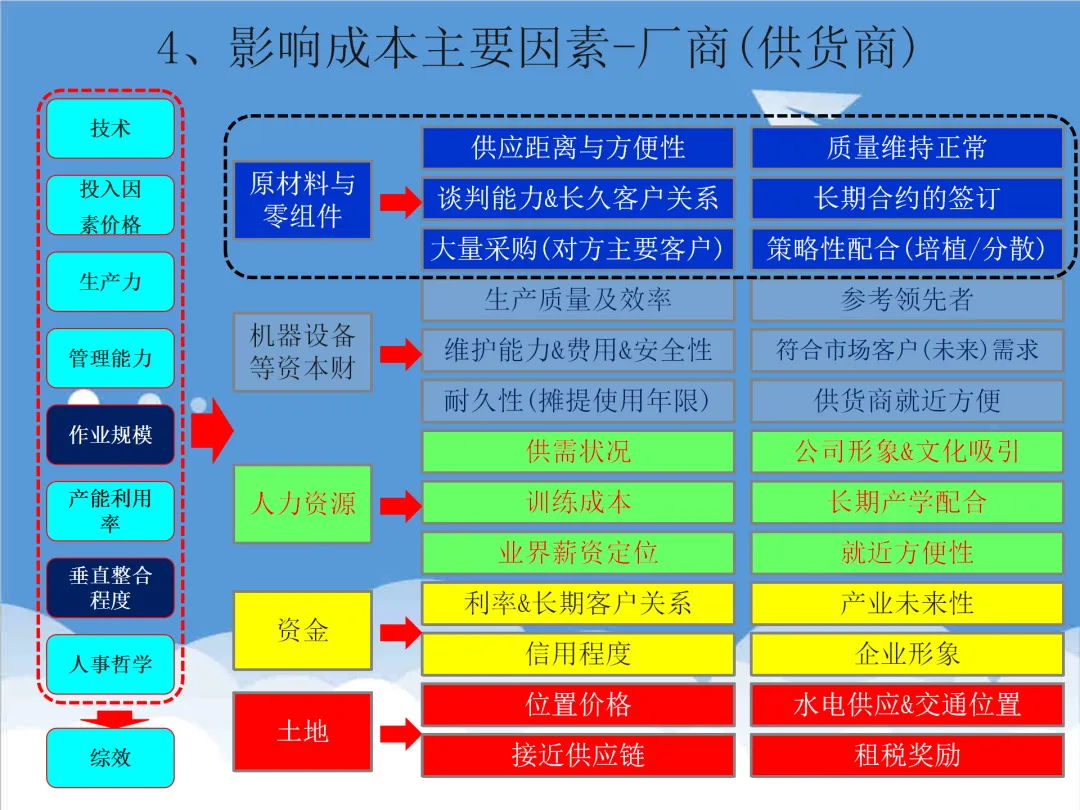 4、影响成本主要因素-厂商(供货商)

技术

投入因素价格

生产力

管理能力

作业规模

产能利用率

垂直整合程度

人事哲学

综效

原材料与零组件

供应距离与方便性

质量维持正常

谈判能力&长久客户关系

长期合约的签订

大量采购(对方主要客户)

策略性配合(培植/分散)

机器设备等资本财

生产质量及效率

参考领先者

维护能力&费用&安全性

符合市场客户(未来)需求

耐久性(摊提使用年限)

供货商就近方便

人力资源

供需状况

公司形象&文化吸引

训练成本

长期产学配合

业界薪资定位

就近方便性

资金

利率&长期客户关系

产业未来性

信用程度

企业形象

土地

位置价格

水电供应&交通位置

接近供应链

租税奖励